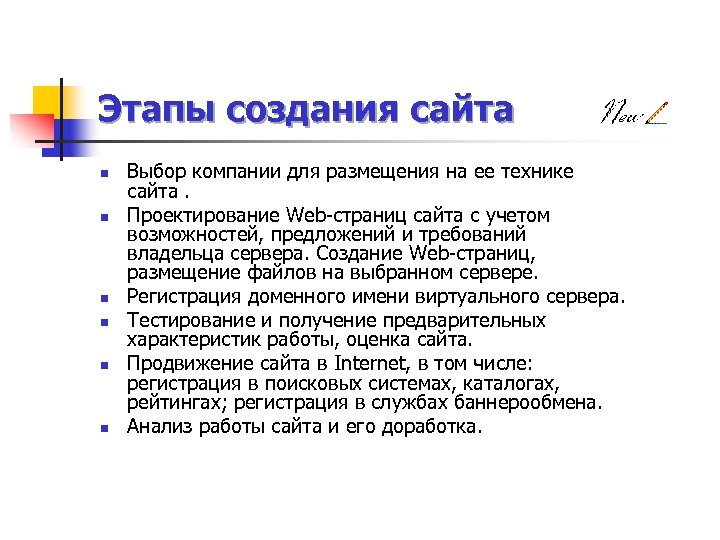 Этапы создания сайта

New

- Выбор компании для размещения на ее технике сайта .
- Проектирование Web-страниц сайта с учетом возможностей, предложений и требований владельца сервера. Создание Web-страниц, размещение файлов на выбранном сервере.
- Регистрация доменного имени виртуального сервера.
- Тестирование и получение предварительных характеристик работы, оценка сайта.
- Продвижение сайта в Internet, в том числе: регистрация в поисковых системах, каталогах, рейтингах; регистрация в службах баннерообмена.
- Анализ работы сайта и его доработка.